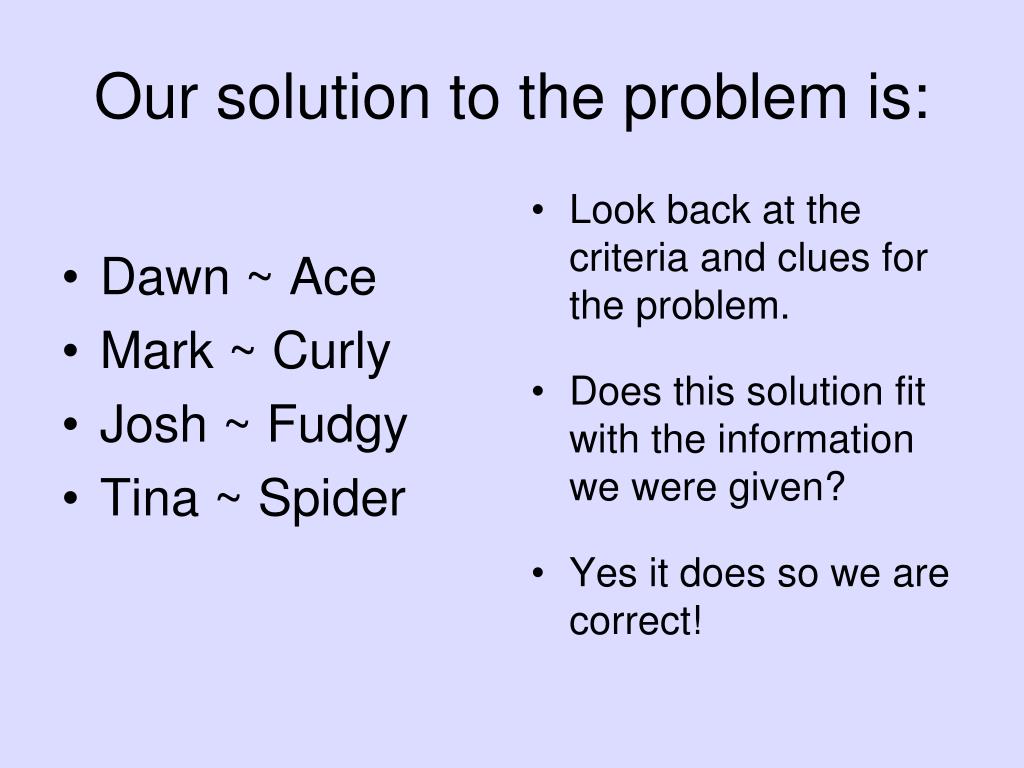 Our solution to the problem is:

• Dawn ~ Ace
• Mark ~ Curly
• Josh ~ Fudgy
• Tina ~ Spider

• Look back at the criteria and clues for the problem.

• Does this solution fit with the information we were given?

• Yes it does so we are correct!